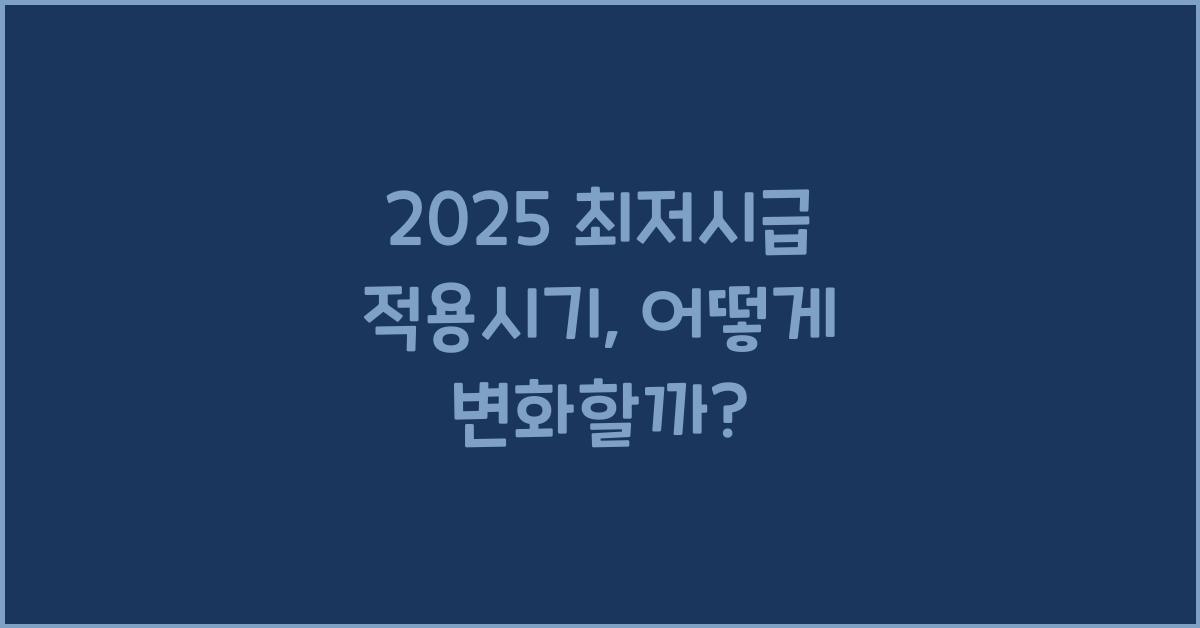 2025 최저시급 적용시기, 어떻게 변화할까?